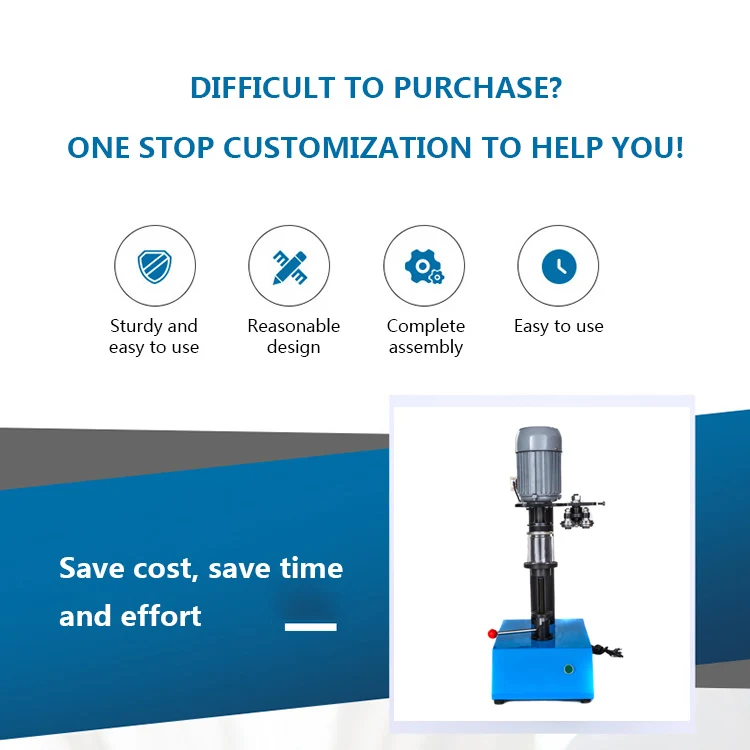 DIFFICULT TO PURCHASE?

ONE STOP CUSTOMIZATION TO HELP YOU!

Sturdy and easy to use

Reasonable design

Complete assembly

Easy to use

Save cost, save time and effort